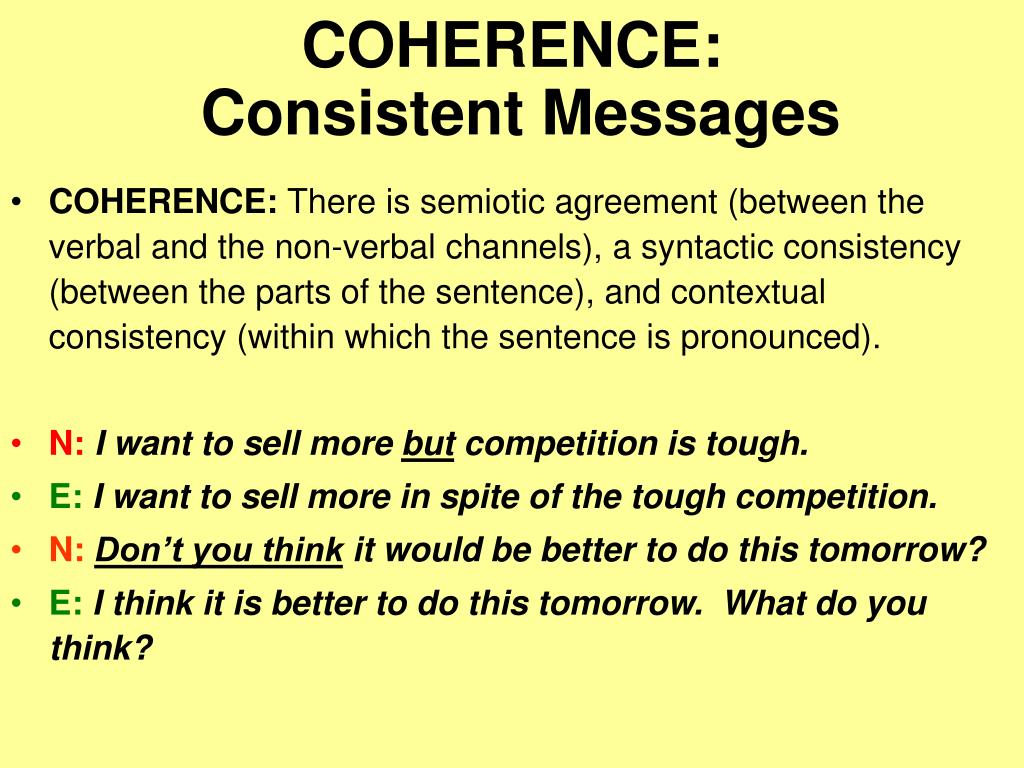 COHERENCE:
Consistent Messages

• COHERENCE: There is semiotic agreement (between the verbal and the non-verbal channels), a syntactic consistency (between the parts of the sentence), and contextual consistency (within which the sentence is pronounced).

• N: I want to sell more but competition is tough.
• E: I want to sell more in spite of the tough competition.
• N: Don't you think it would be better to do this tomorrow?
• E: I think it is better to do this tomorrow. What do you think?